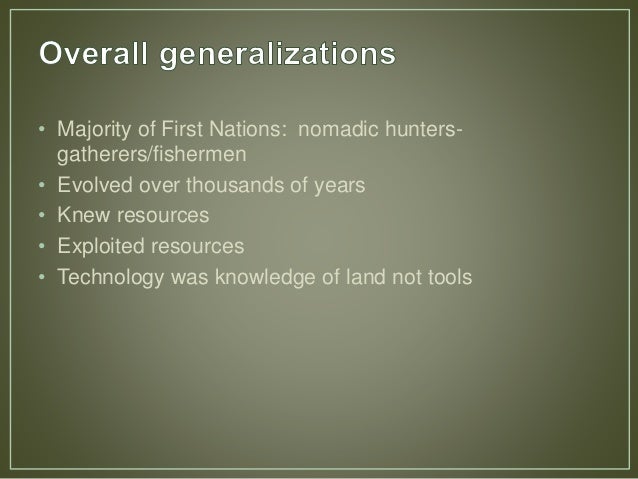 Overall generalizations

• Majority of First Nations: nomadic hunters-gatherers/fishermen
• Evolved over thousands of years
• Knew resources
• Exploited resources
• Technology was knowledge of land not tools